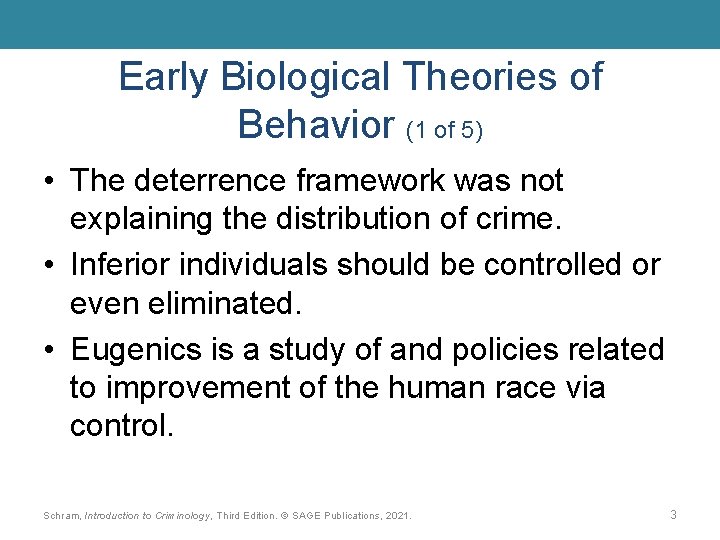 Early Biological Theories of Behavior (1 of 5)

• The deterrence framework was not explaining the distribution of crime.

• Inferior individuals should be controlled or even eliminated.

• Eugenics is a study of and policies related to improvement of the human race via control.

Schram, Introduction to Criminology, Third Edition. © SAGE Publications, 2021.

3